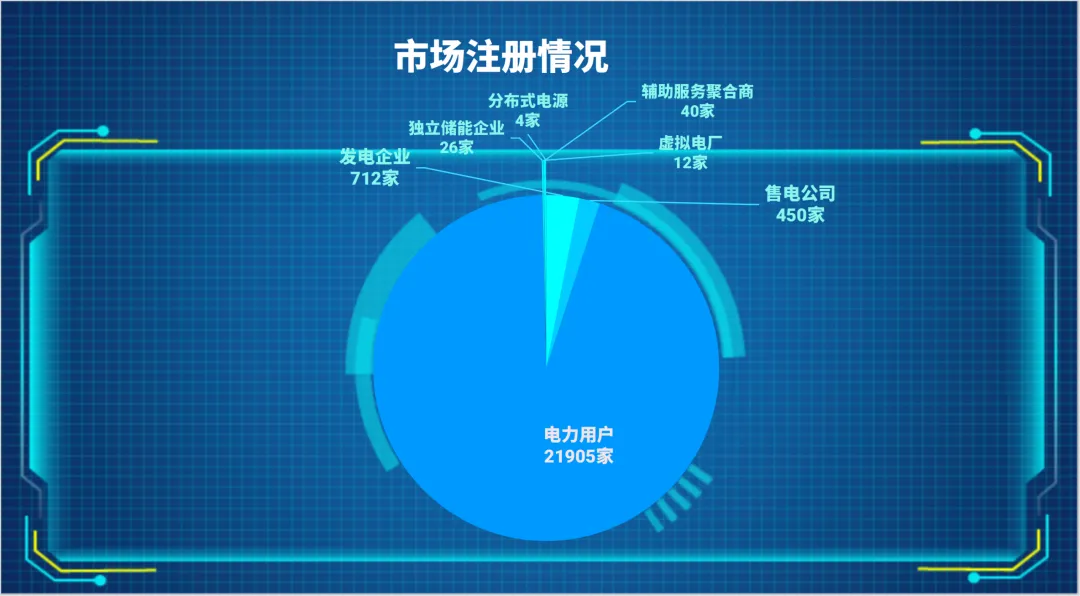 市场注册情况

分布式电源
4家

辅助服务聚合商
40家

独立储能企业
26家

虚拟电厂
12家

发电企业
712家

售电公司
450家

电力用户
21905家